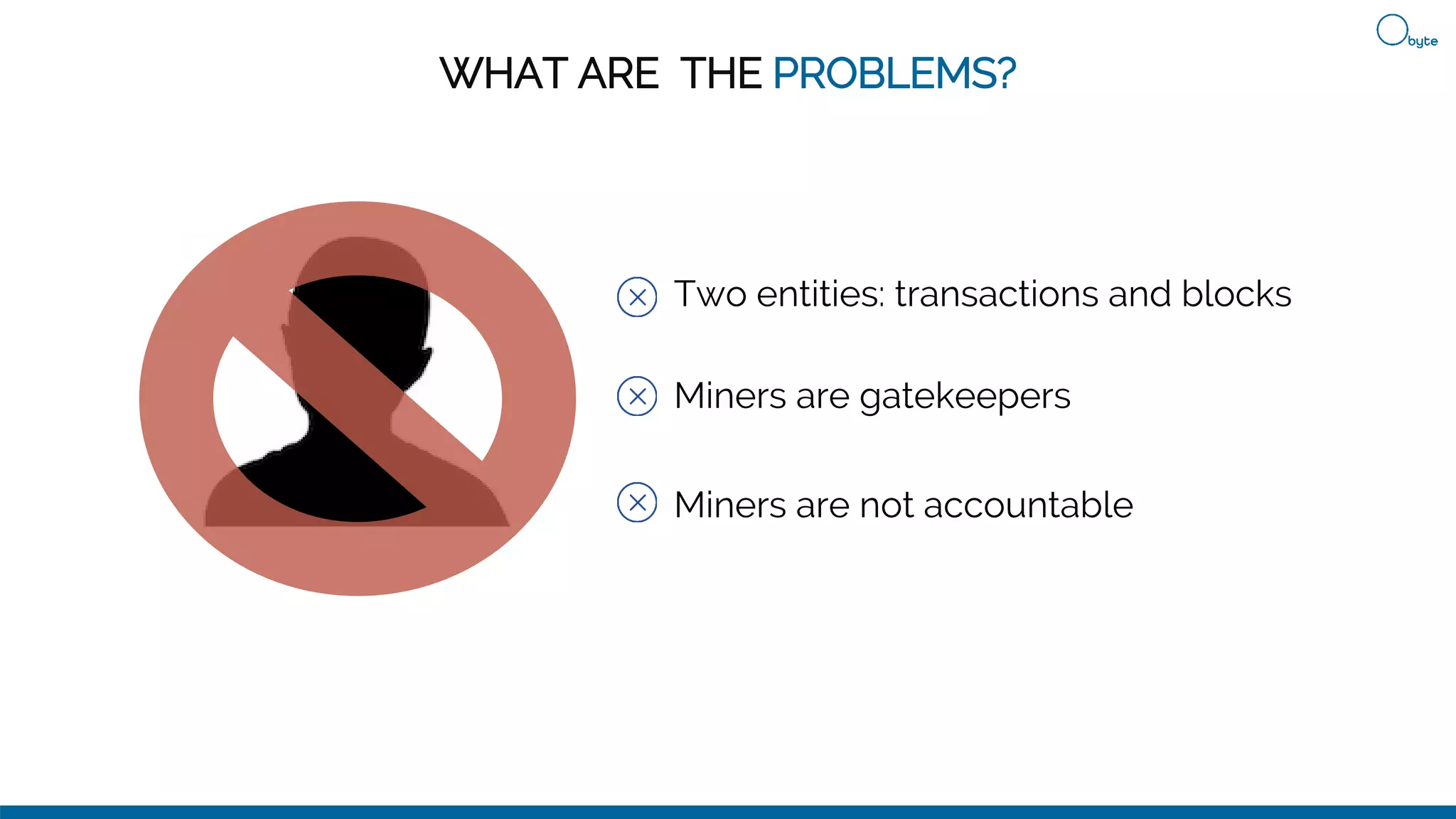 byte

WHAT ARE THE PROBLEMS?

Two entities: transactions and blocks

Miners are gatekeepers

Miners are not accountable